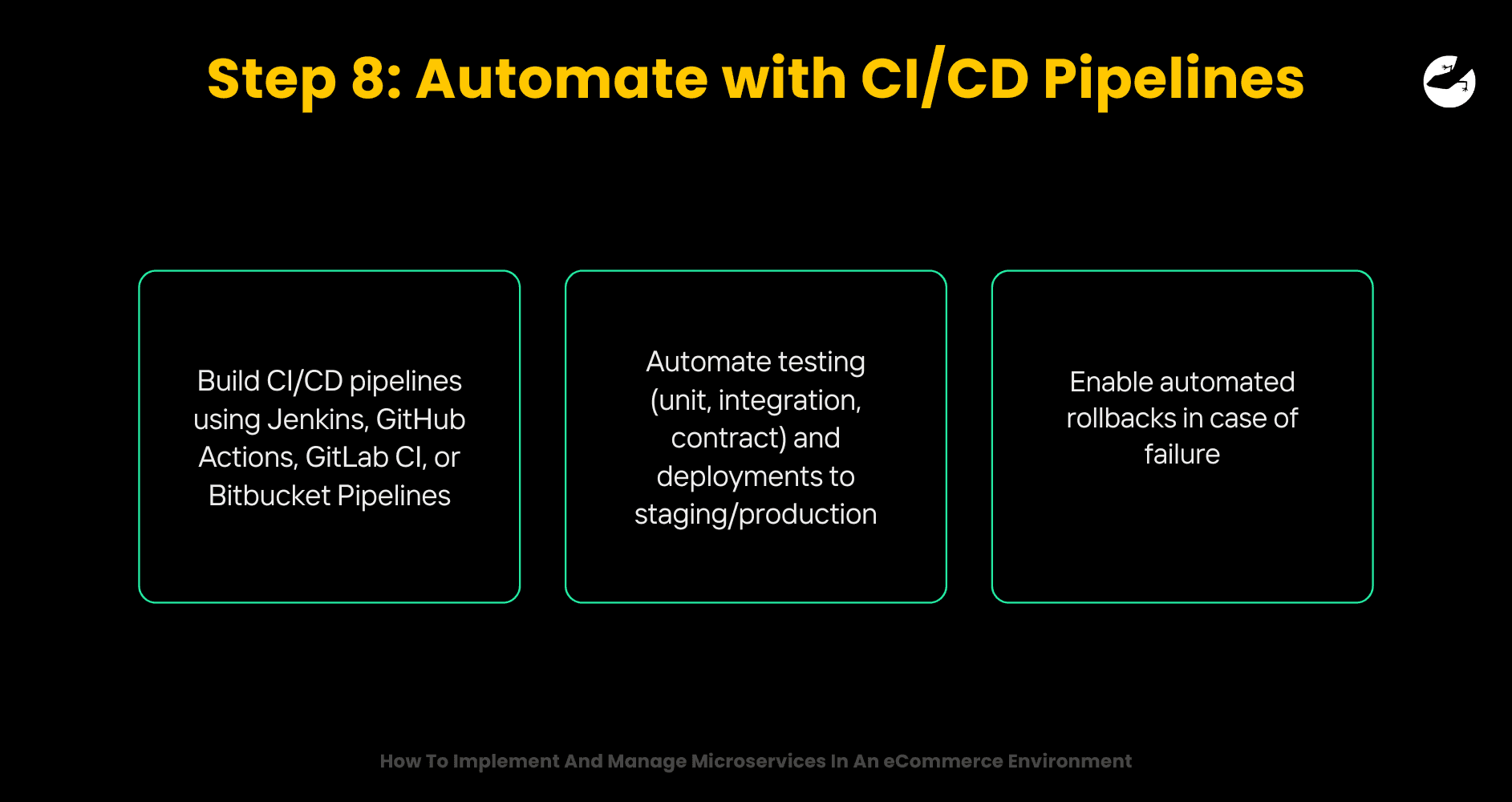 Step 8: Automate with CI/CD Pipelines

Build CI/CD pipelines using Jenkins, GitHub Actions, GitLab CI, or Bitbucket Pipelines

Automate testing (unit, integration, contract) and deployments to staging/production

Enable automated rollbacks in case of failure

How To Implement And Manage Microservices In An eCommerce Environment